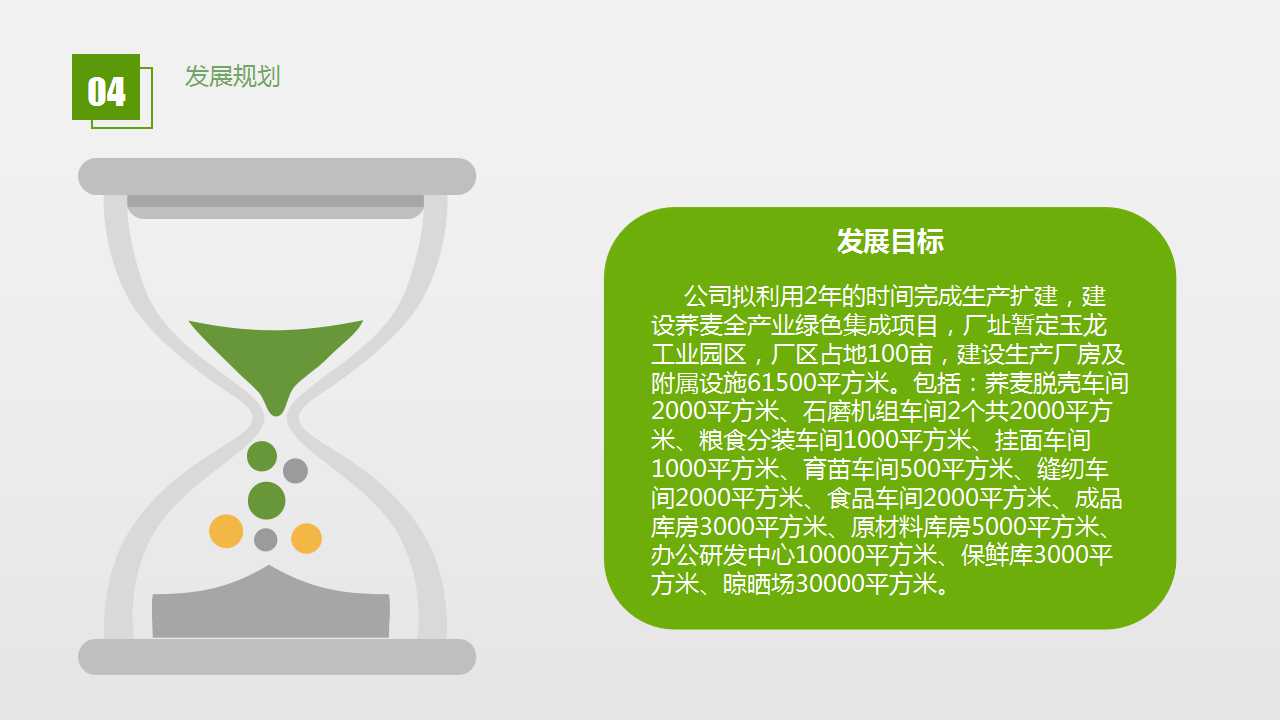 04

发展规划

发展目标

公司拟利用2年的时间完成生产扩建，建设荞麦全产业绿色集成项目，厂址暂定玉龙工业园区，厂区占地100亩，建设生产厂房及附属设施61500平方米。包括：荞麦脱壳车间2000平方米、石磨机组车间2个共2000平方米、粮食分装车间1000平方米、挂面车间1000平方米、育苗车间500平方米、缝纫车间2000平方米、食品车间2000平方米、成品库房3000平方米、原材料库房5000平方米、办公研发中心10000平方米、保鲜库3000平方米、晾晒场30000平方米。